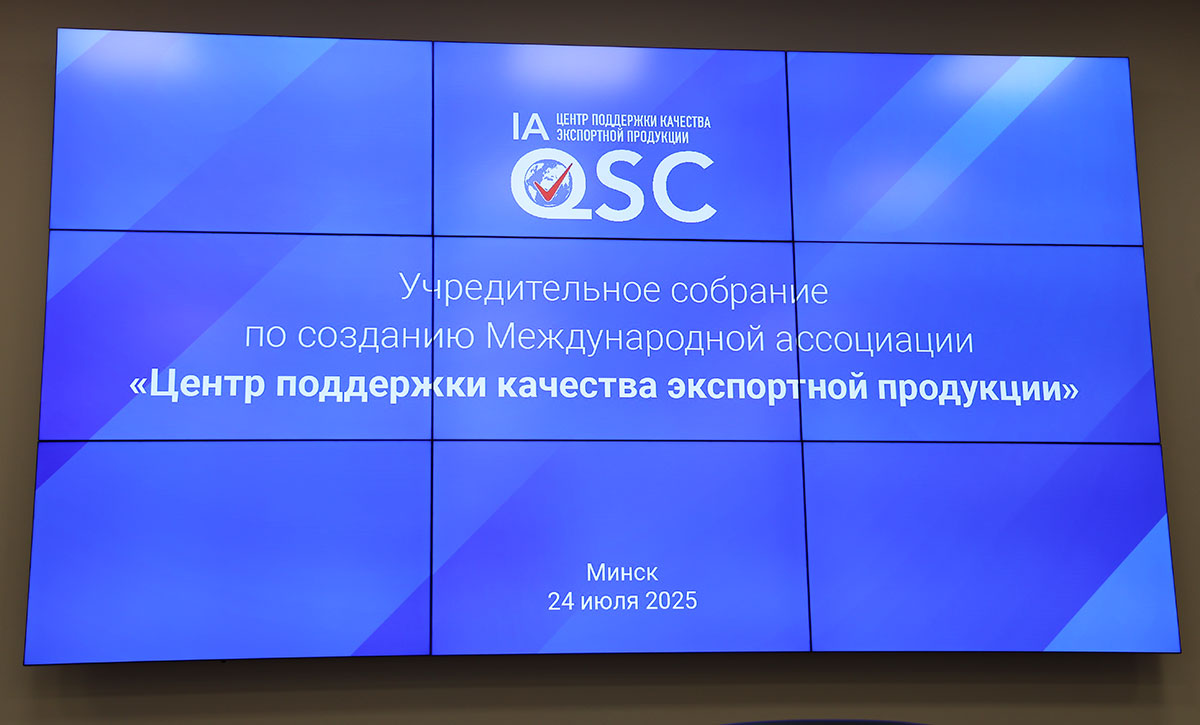 IA ЦЕНТР ПОДДЕРЖКИ КАЧЕСТВА ЭКСПОРТНОЙ ПРОДУКЦИИ

QSC

Учредительное собрание по созданию Международной ассоциации «Центр поддержки качества экспортной продукции»

Минск
24 июля 2025